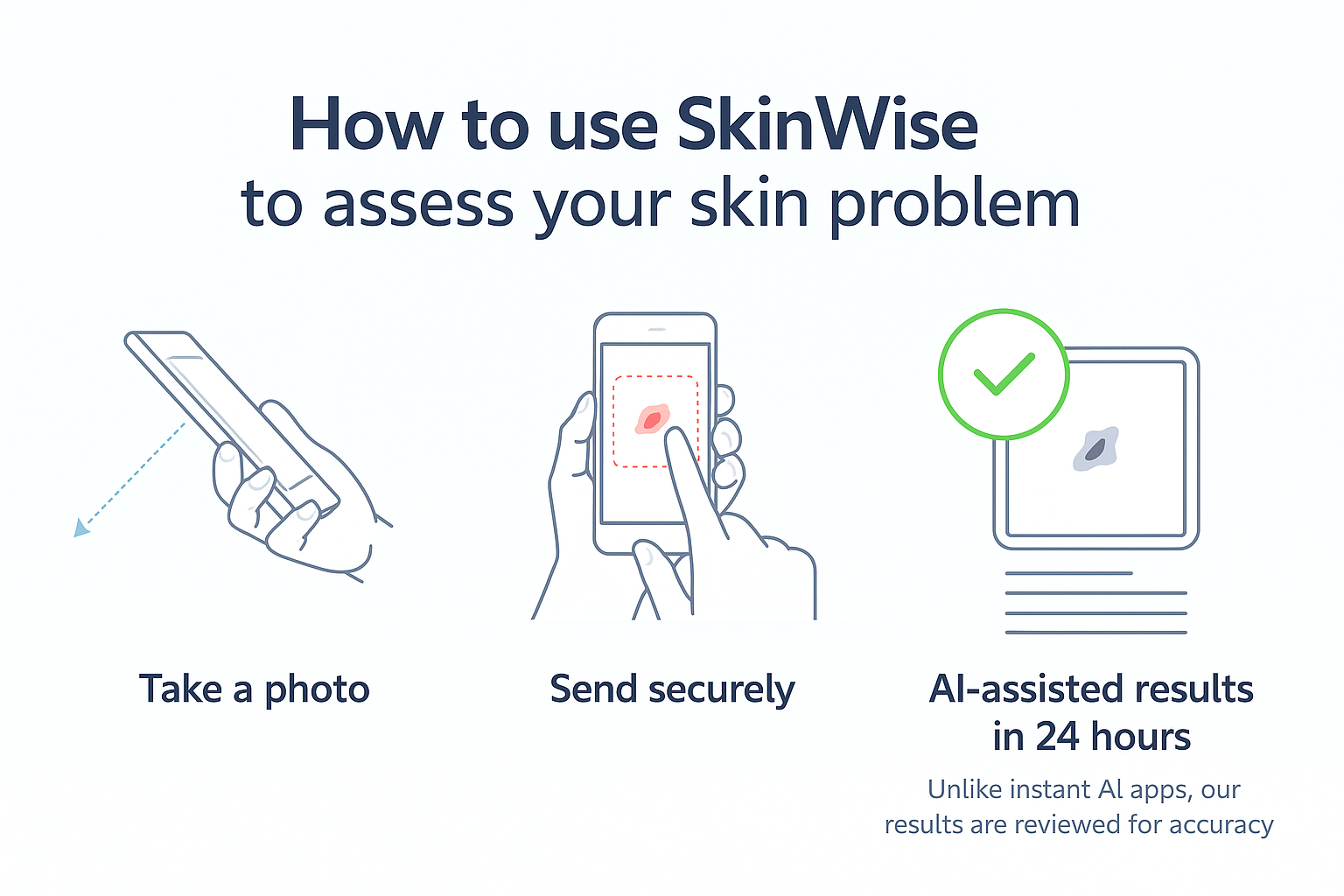 How to use SkinWise to assess your skin problem

Take a photo

Send securely

AI-assisted results in 24 hours

Unlike instant AI apps, our results are reviewed for accuracy